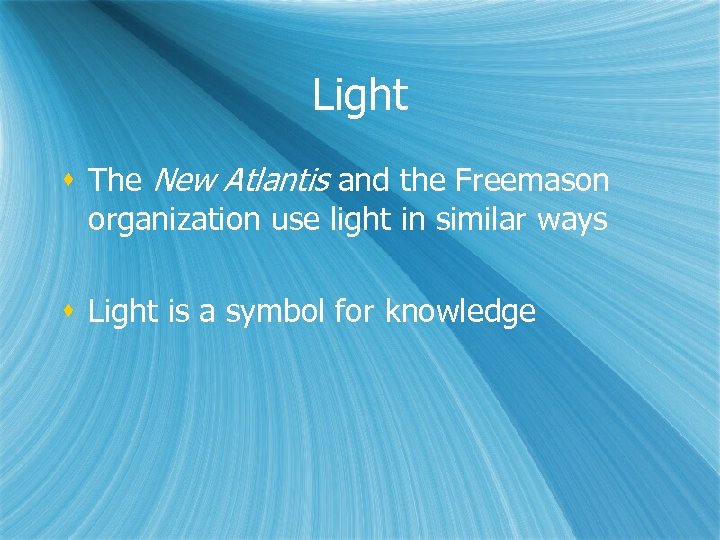 Light

The New Atlantis and the Freemason organization use light in similar ways

Light is a symbol for knowledge